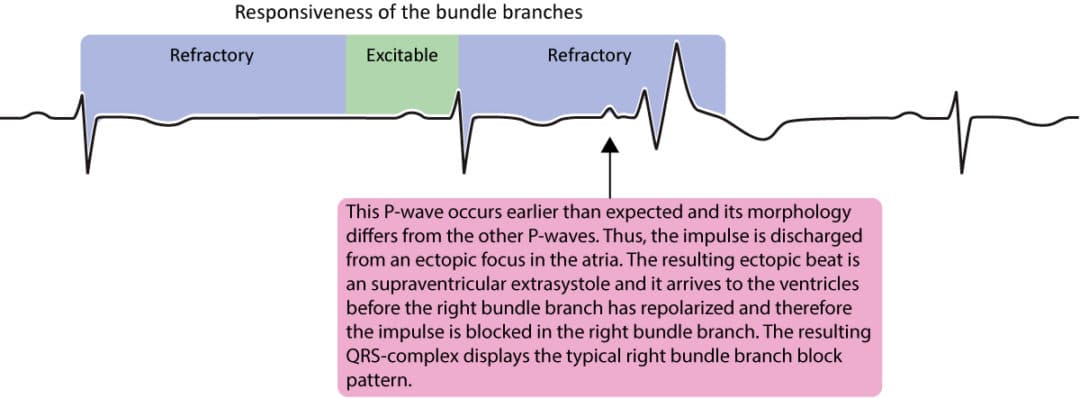 Responsiveness of the bundle branches

Refractory

Excitable

Refractory

This P-wave occurs earlier than expected and its morphology differs from the other P-waves. Thus, the impulse is discharged from an ectopic focus in the atria. The resulting ectopic beat is an supraventricular extrasystole and it arrives to the ventricles before the right bundle branch has repolarized and therefore the impulse is blocked in the right bundle branch. The resulting QRS-complex displays the typical right bundle branch block pattern.